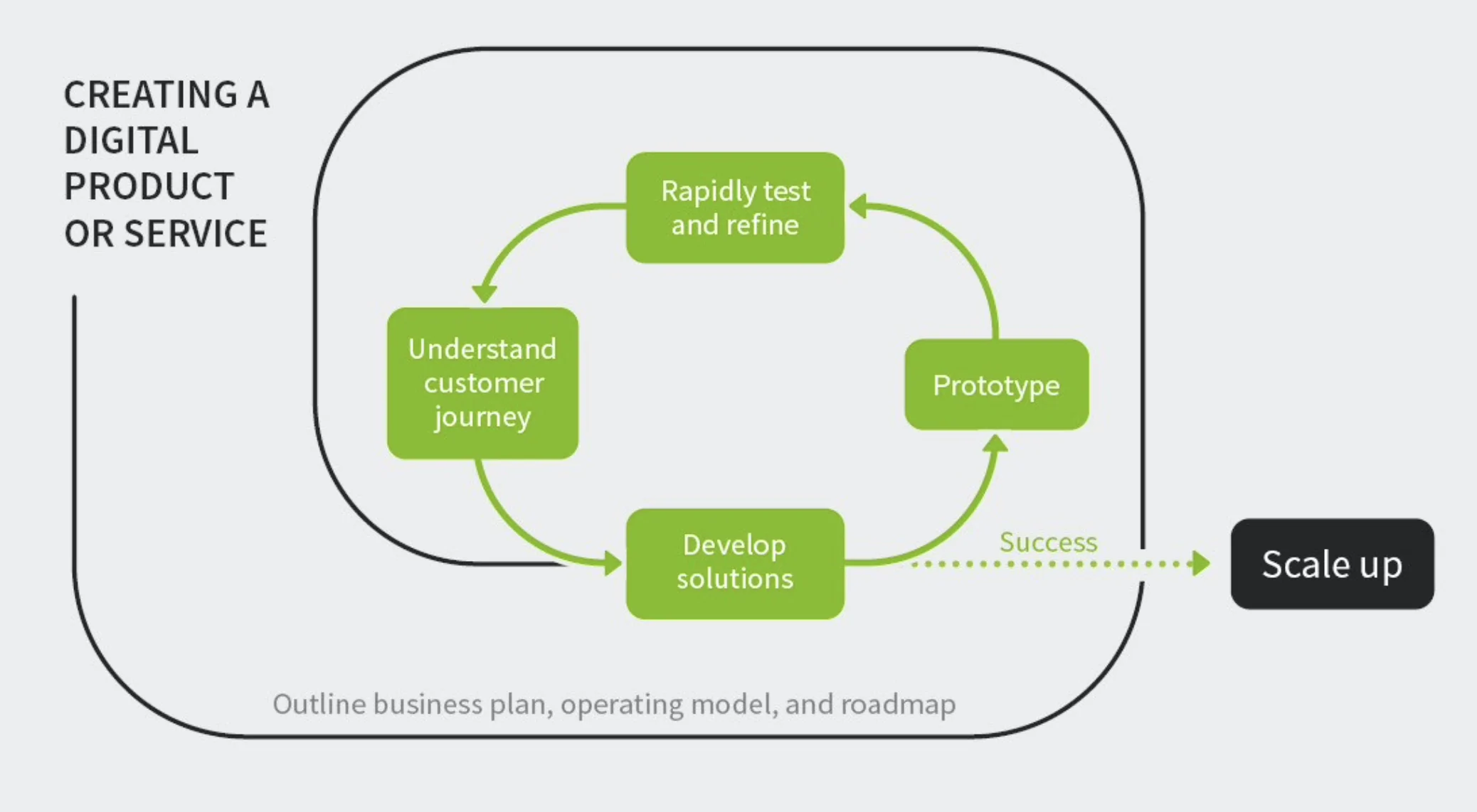 CREATING A DIGITAL PRODUCT OR SERVICE

Rapidly test and refine

Understand customer journey

Prototype

Develop solutions

Success

Scale up

Outline business plan, operating model, and roadmap